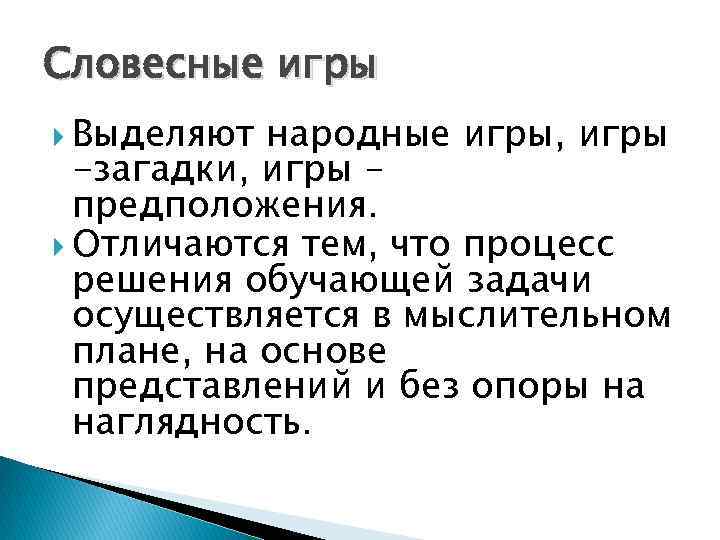 Словесные игры

Выделяют народные игры, игры -загадки, игры - предположения.

Отличаются тем, что процесс решения обучающей задачи осуществляется в мыслительном плане, на основе представлений и без опоры на наглядность.